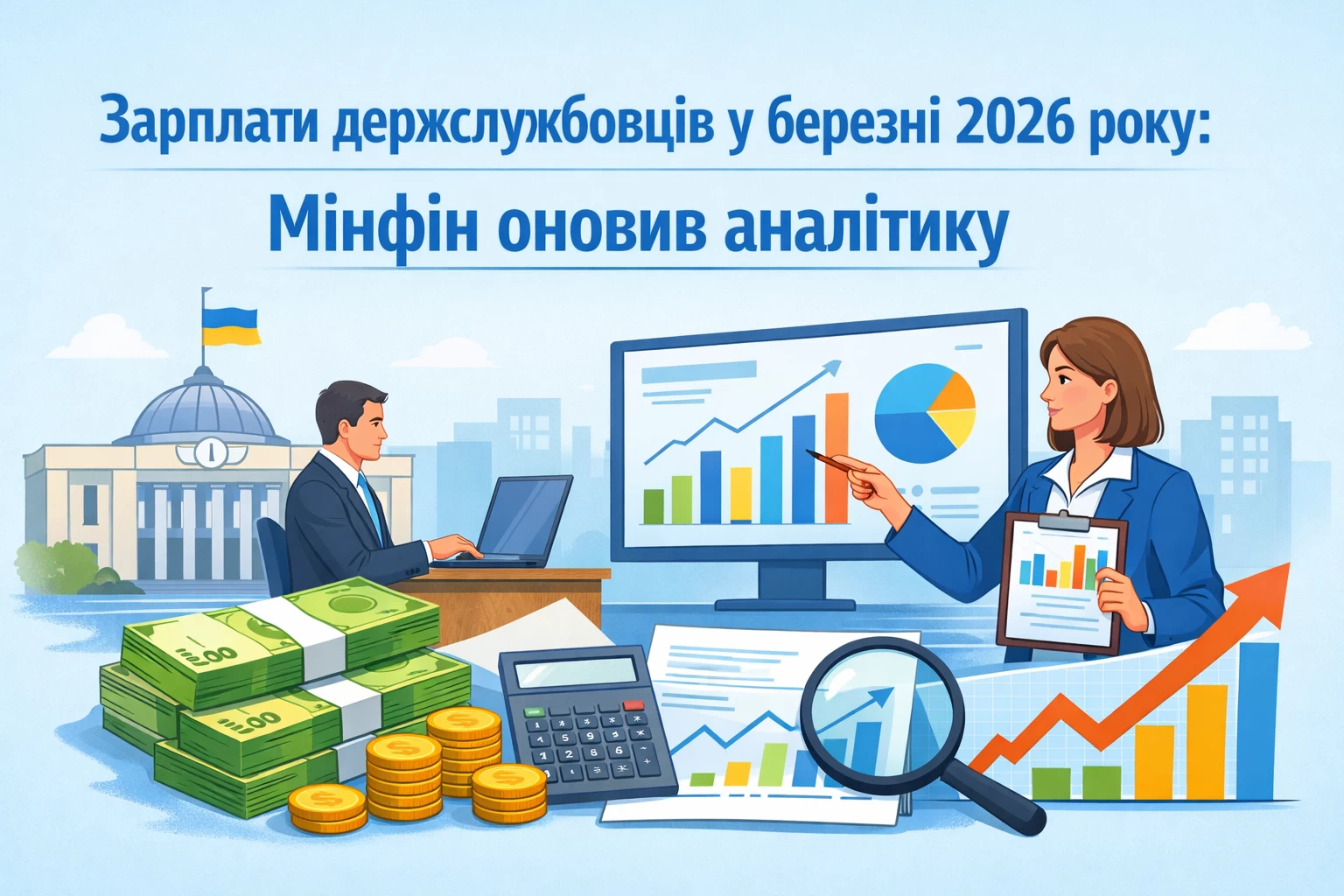 Зарплати держслужбовців у березні 2026 року:

Мінфін оновив аналітику